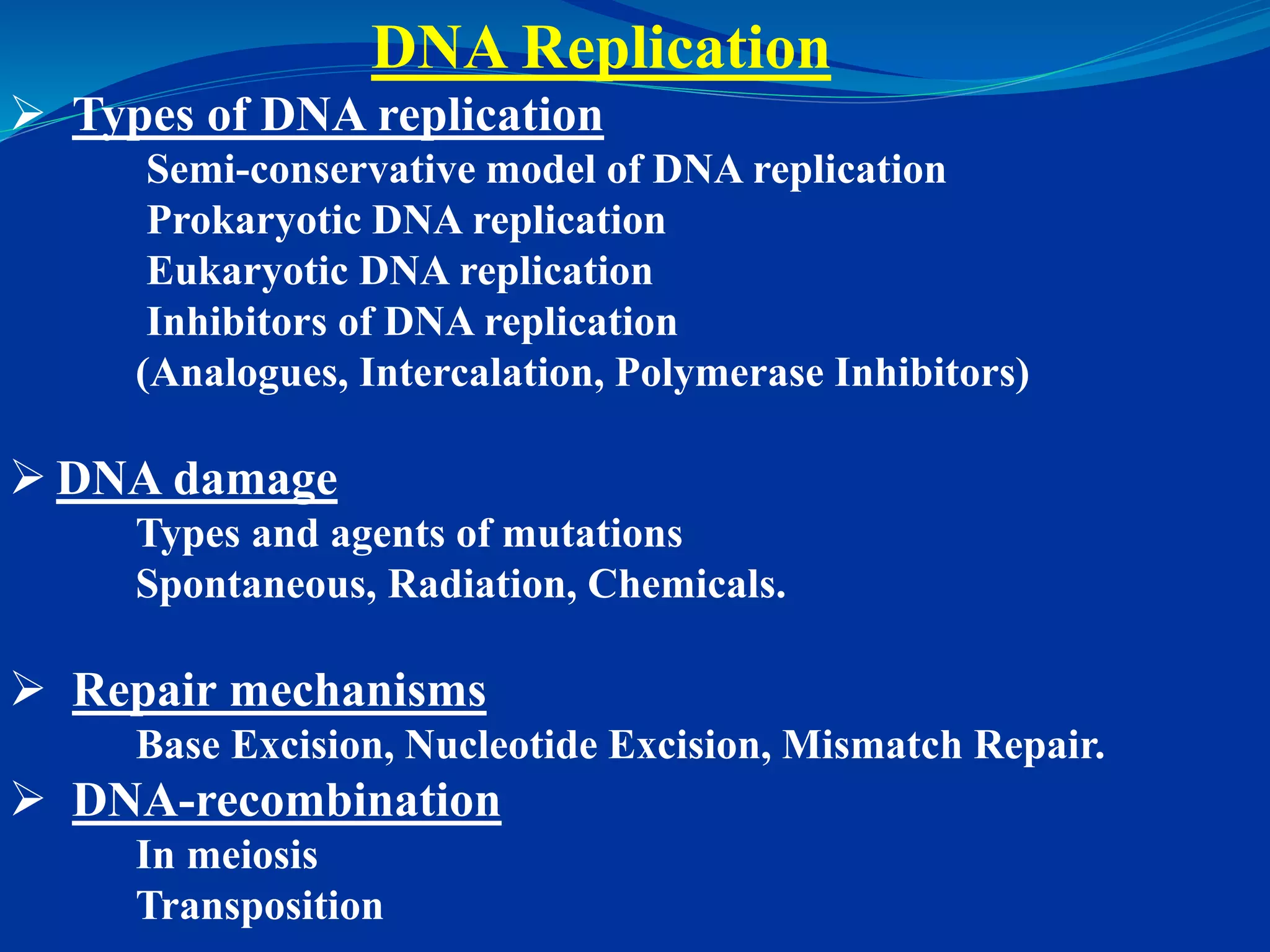 DNA Replication

➢ Types of DNA replication

Semi-conservative model of DNA replication
Prokaryotic DNA replication
Eukaryotic DNA replication
Inhibitors of DNA replication
(Analogues, Intercalation, Polymerase Inhibitors)

➢ DNA damage

Types and agents of mutations
Spontaneous, Radiation, Chemicals.

➢ Repair mechanisms

Base Excision, Nucleotide Excision, Mismatch Repair.

➢ DNA-recombination

In meiosis
Transposition